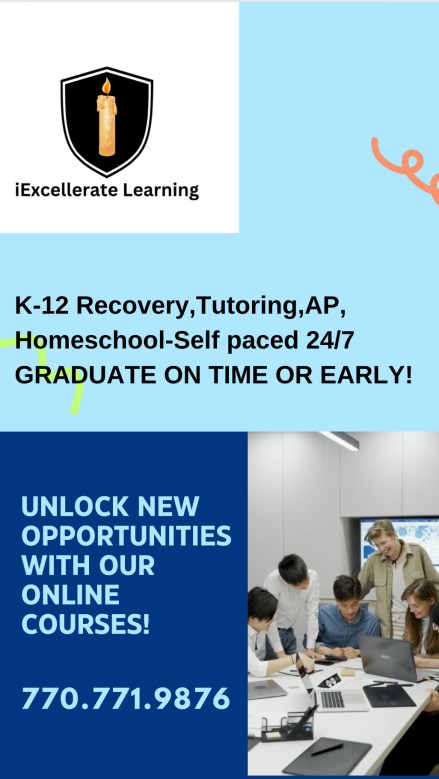 iExcellerate Learning

K-12 Recovery,Tutoring,AP, Homeschool-Self paced 24/7 GRADUATE ON TIME OR EARLY!

UNLOCK NEW OPPORTUNITIES WITH OUR ONLINE COURSES!

770.771.9876